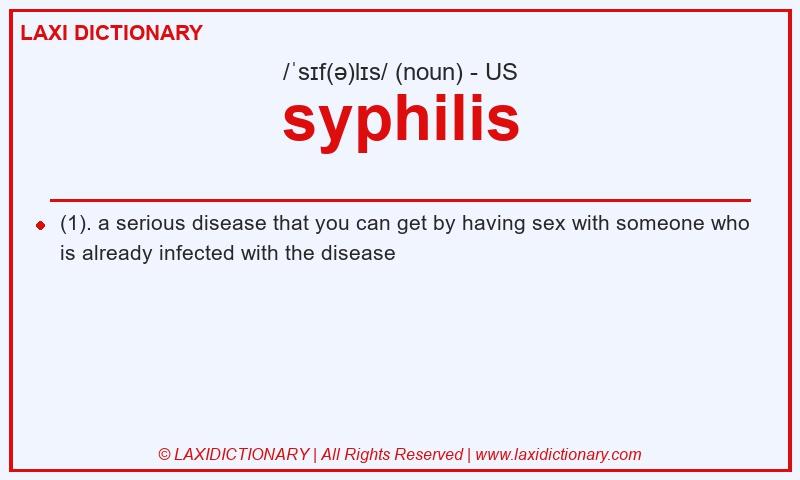 LAXI DICTIONARY

/ˈsɪf(ə)lɪs/ (noun) - US

syphilis

(1). a serious disease that you can get by having sex with someone who is already infected with the disease

© LAXIDICTIONARY | All Rights Reserved | www.laxidictionary.com